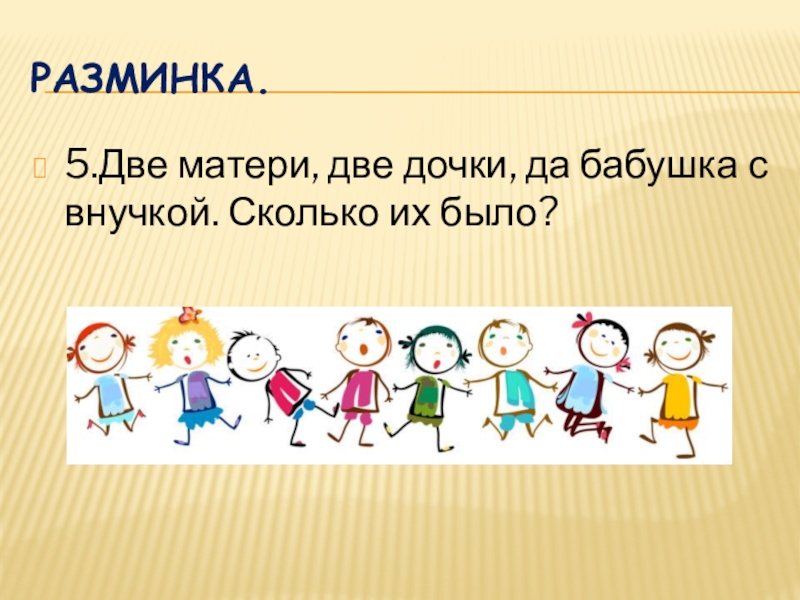 РАЗМИНКА.

5.Две матери, две дочки, да бабушка с внучкой. Сколько их было?